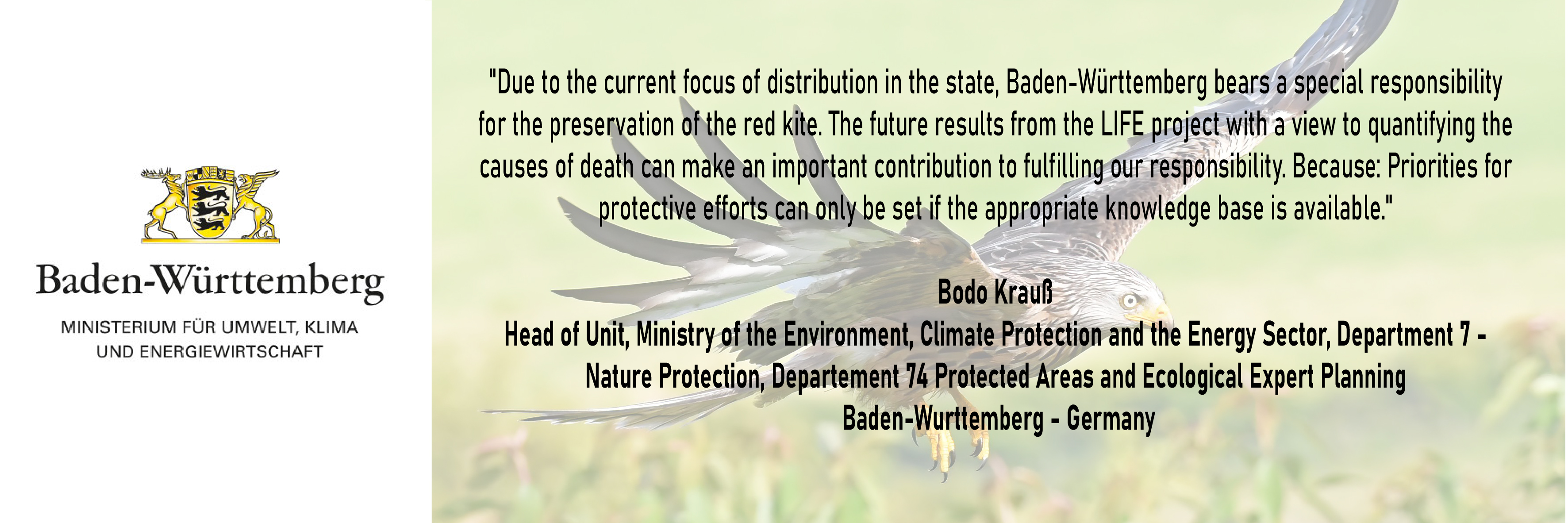 Baden-Württemberg

MINISTERIUM FÜR UMWELT, KLIMA UND ENERGIEWIRTSCHAFT

"Due to the current focus of distribution in the state, Baden-Württemberg bears a special responsibility for the preservation of the red kite. The future results from the LIFE project with a view to quantifying the causes of death can make an important contribution to fulfilling our responsibility. Because: Priorities for protective efforts can only be set if the appropriate knowledge base is available."

Bodo Krauß
Head of Unit, Ministry of the Environment, Climate Protection and the Energy Sector, Department 7 - Nature Protection, Departement 74 Protected Areas and Ecological Expert Planning
Baden-Wurttemberg - Germany